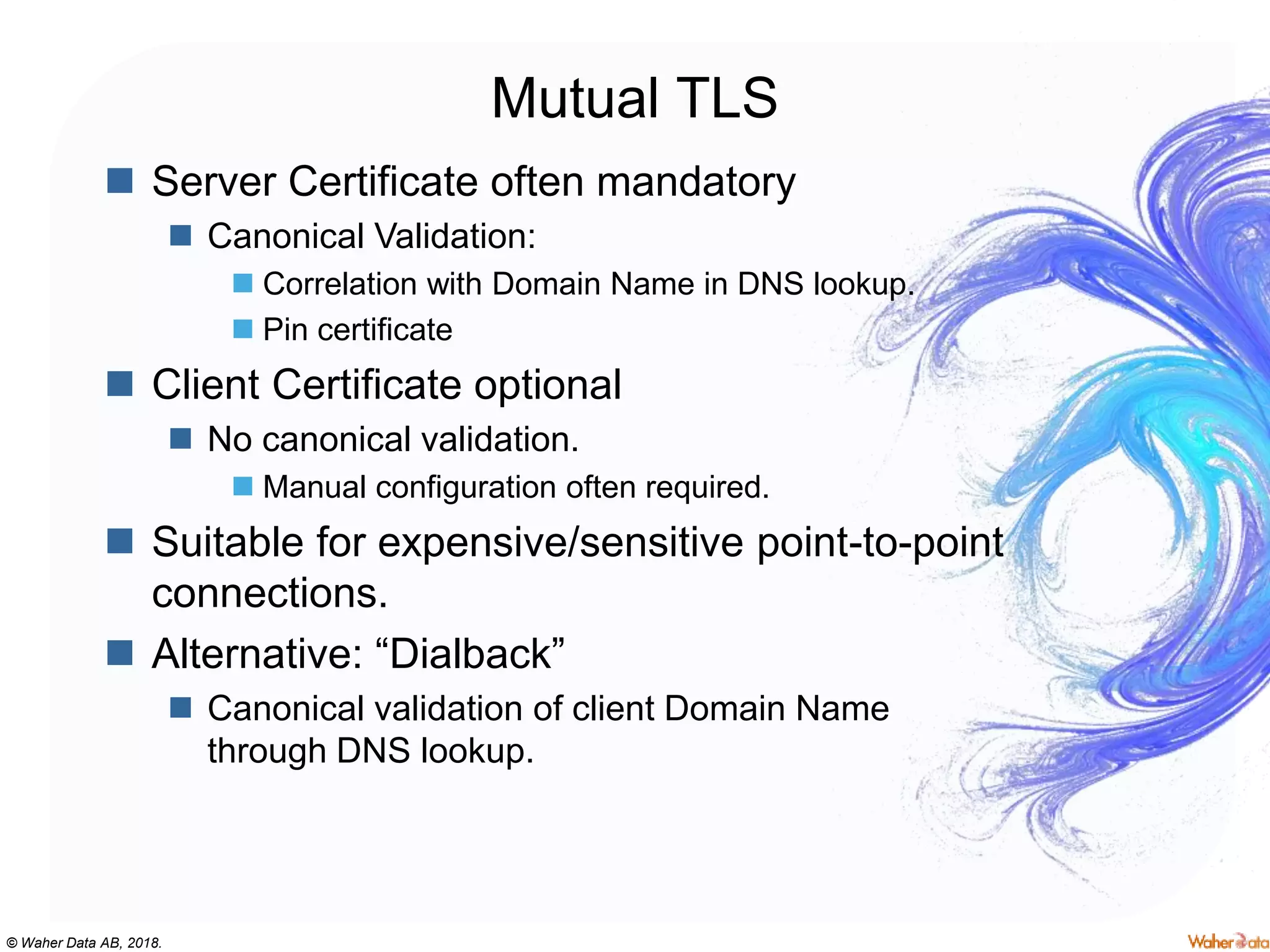 Mutual TLS

Server Certificate often mandatory

Canonical Validation:

Correlation with Domain Name in DNS lookup.

Pin certificate

Client Certificate optional

No canonical validation.

Manual configuration often required.

Suitable for expensive/sensitive point-to-point connections.

Alternative: “Dialback”

Canonical validation of client Domain Name through DNS lookup.

© Waher Data AB, 2018.

Waher Data